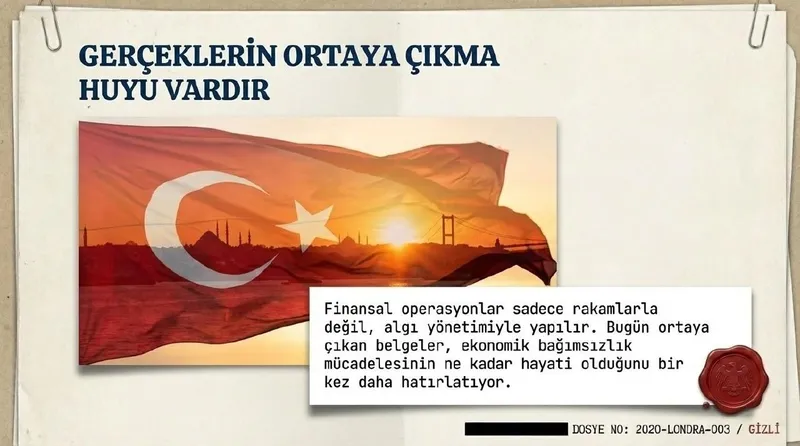 GERÇEKLERİN ORTAYA ÇIKMA HUYU VARDIR

Finansal operasyonlar sadece rakamlarla değil, algı yönetimiyle yapılır. Bugün ortaya çıkan belgeler, ekonomik bağımsızlık mücadelesinin ne kadar hayati olduğunu bir kez daha hatırlatıyor.

DOSYE NO: 2020-LONDRA-003 / GİZLİ